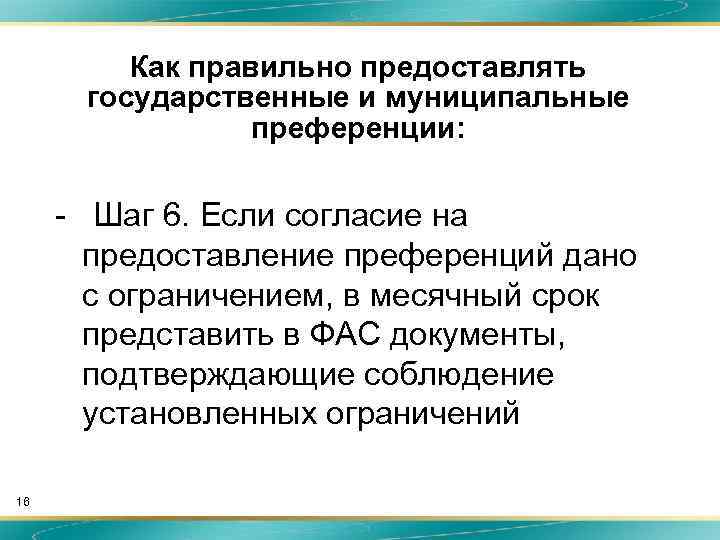 Как правильно предоставлять государственные и муниципальные преференции:

- Шаг 6. Если согласие на предоставление преференций дано с ограничением, в месячный срок представить в ФАС документы, подтверждающие соблюдение установленных ограничений

16